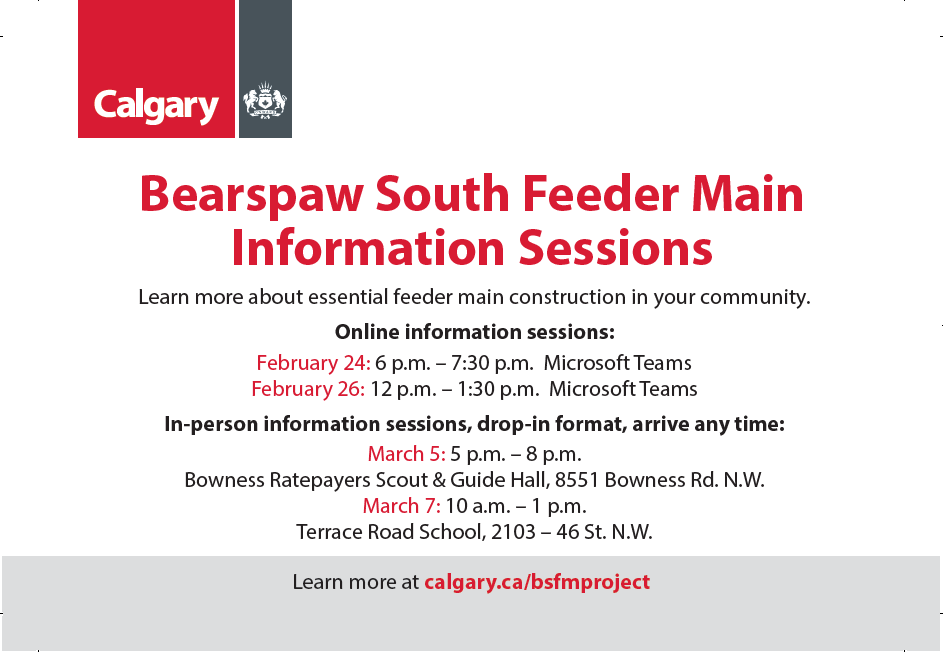 Calgary

Bearspaw South Feeder Main Information Sessions

Learn more about essential feeder main construction in your community.

Online information sessions:

February 24: 6 p.m. – 7:30 p.m. Microsoft Teams
February 26: 12 p.m. – 1:30 p.m. Microsoft Teams

In-person information sessions, drop-in format, arrive any time:

March 5: 5 p.m. – 8 p.m.
Bowness Ratepayers Scout & Guide Hall, 8551 Bowness Rd. N.W.
March 7: 10 a.m. – 1 p.m.
Terrace Road School, 2103 – 46 St. N.W.

Learn more at calgary.ca/bsfmproject